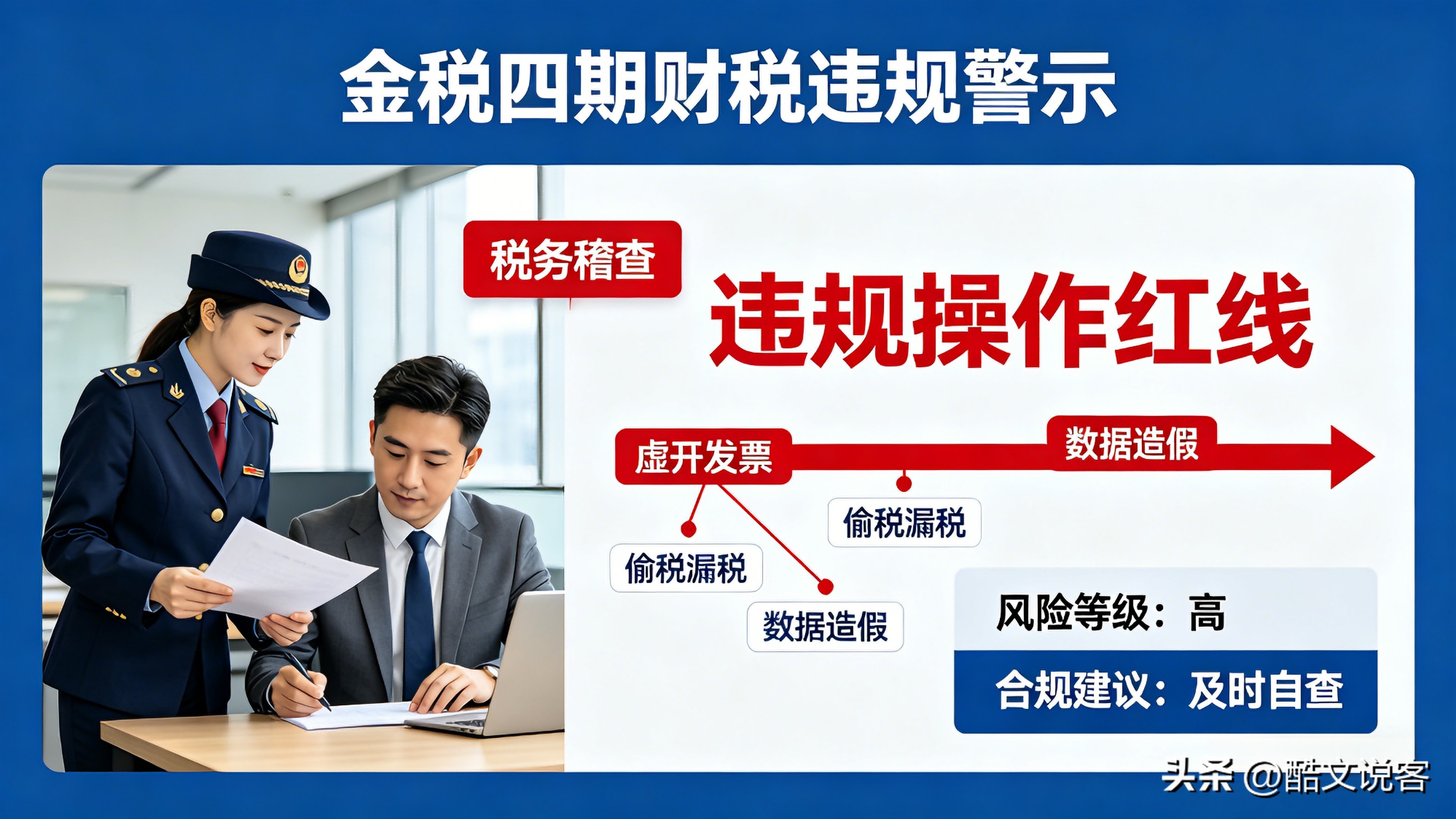 金税四期财税违规警示

税务稽查

违规操作红线

虚开发票

数据造假

偷税漏税

偷税漏税

数据造假

风险等级：高

合规建议：及时自查

头条 @酷文说客